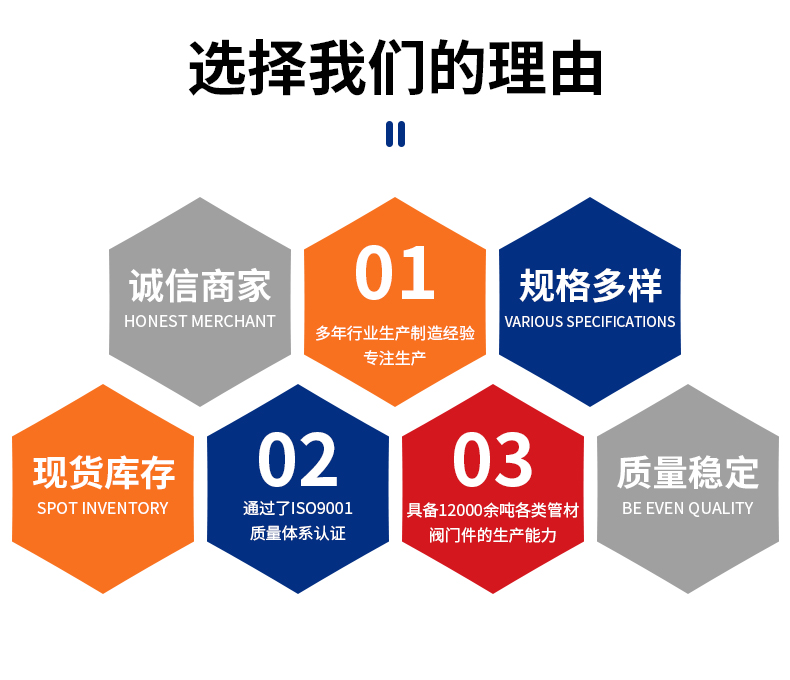 选择我们的理由

诚信商家
HONEST MERCHANT

01
多年行业生产制造经验
专注生产

规格多样
VARIOUS SPECIFICATIONS

现货库存
SPOT INVENTORY

02
通过了ISO9001
质量体系认证

03
具备12000余吨各类管材
阀门件的生产能力

质量稳定
BE EVEN QUALITY